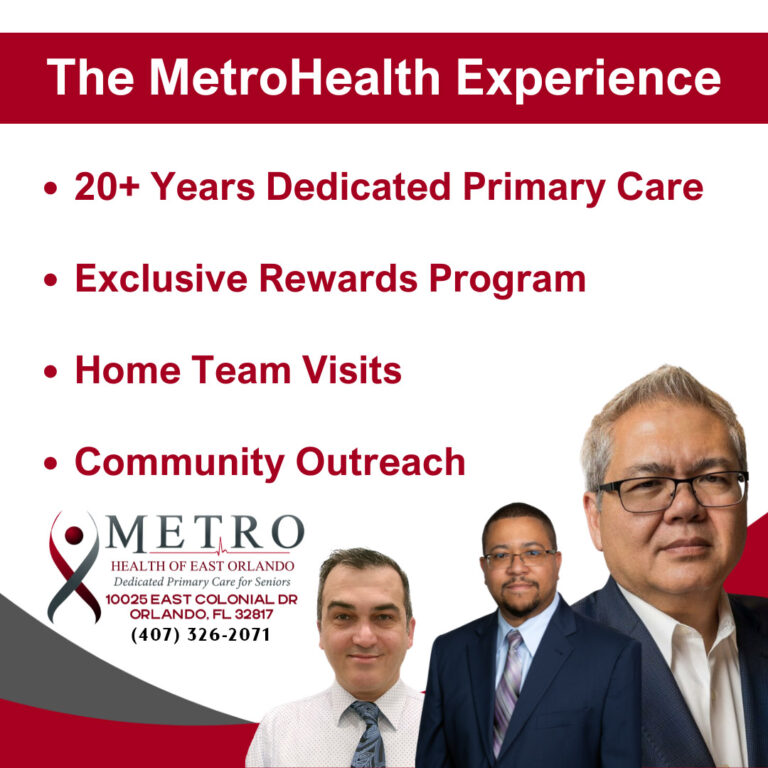 The MetroHealth Experience

• 20+ Years Dedicated Primary Care

• Exclusive Rewards Program

• Home Team Visits

• Community Outreach

METRO
HEALTH OF EAST ORLANDO
Dedicated Primary Care for Seniors
10025 EAST COLONIAL DR
ORLANDO, FL 32817
(407) 326-2071